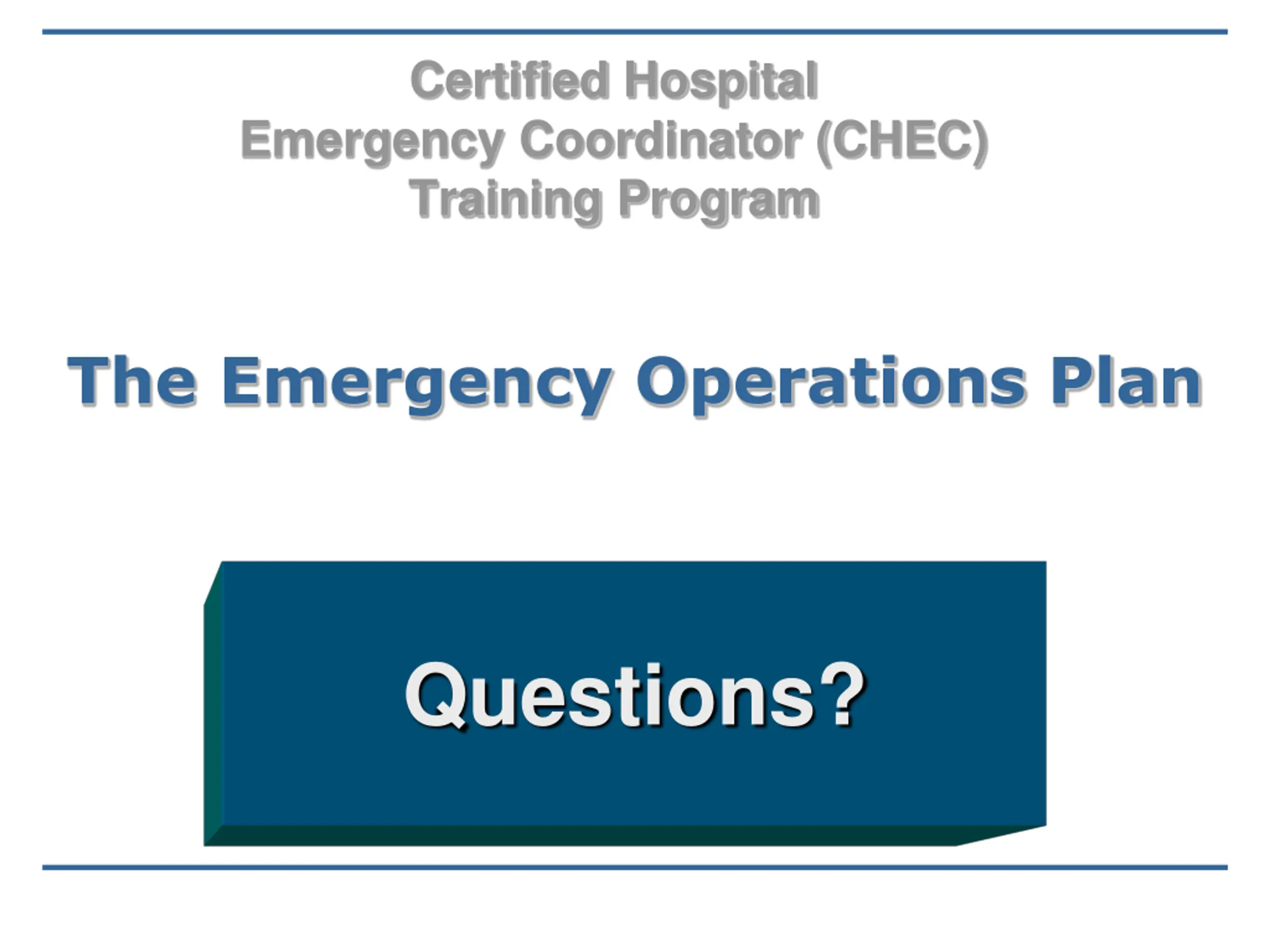 Certified Hospital
Emergency Coordinator (CHEC)
Training Program

The Emergency Operations Plan

Questions?